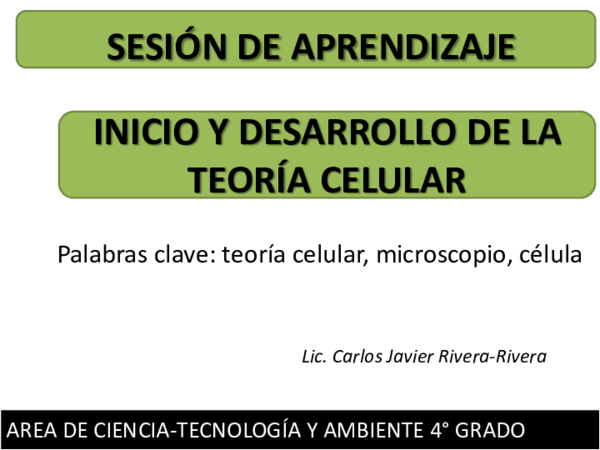 SESIÓN DE APRENDIZAJE

INICIO Y DESARROLLO DE LA TEORÍA CELULAR

Palabras clave: teoría celular, microscopio, célula

Lic. Carlos Javier Rivera-Rivera

AREA DE CIENCIA-TECNOLOGÍA Y AMBIENTE 4° GRADO